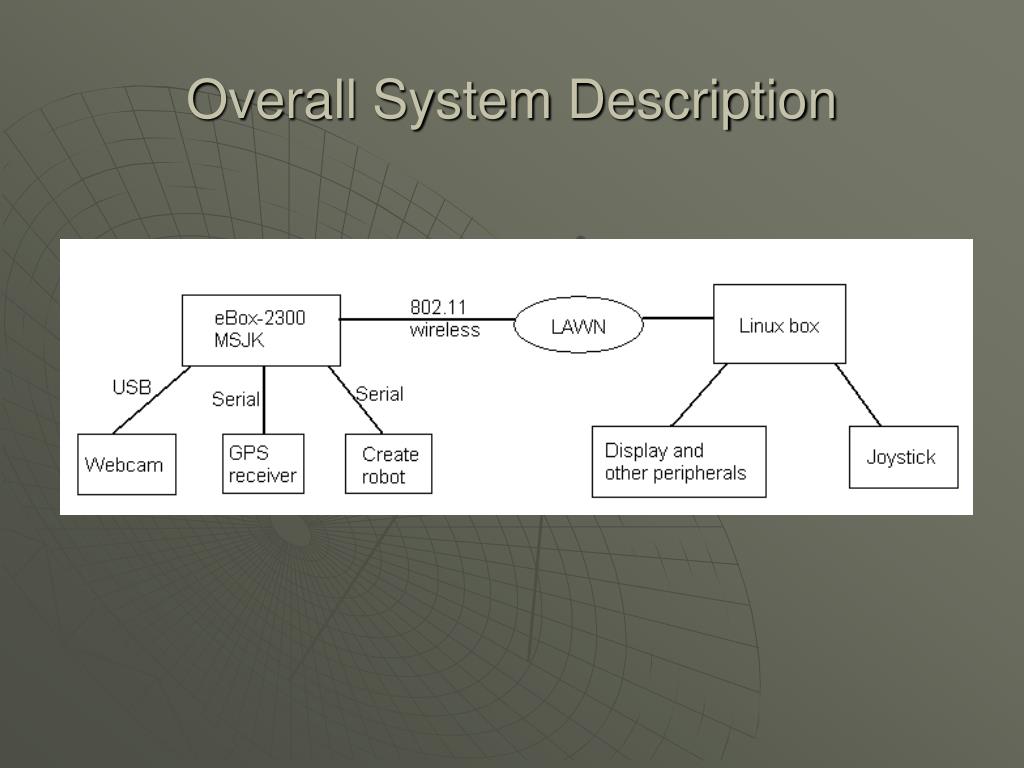 Overall System Description

eBox-2300
MSJK

802.11
wireless

LAWN

Linux box

USB

Serial

Serial

Webcam

GPS
receiver

Create
robot

Display and
other peripherals

Joystick